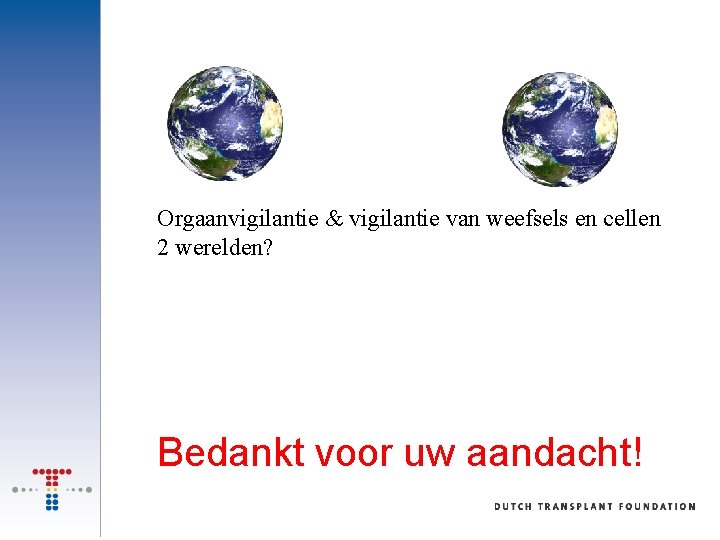 Orgaanvigilantie & vigilantie van weefsels en cellen
2 werelden?

Bedankt voor uw aandacht!

DUTCH TRANSPLANT FOUNDATION